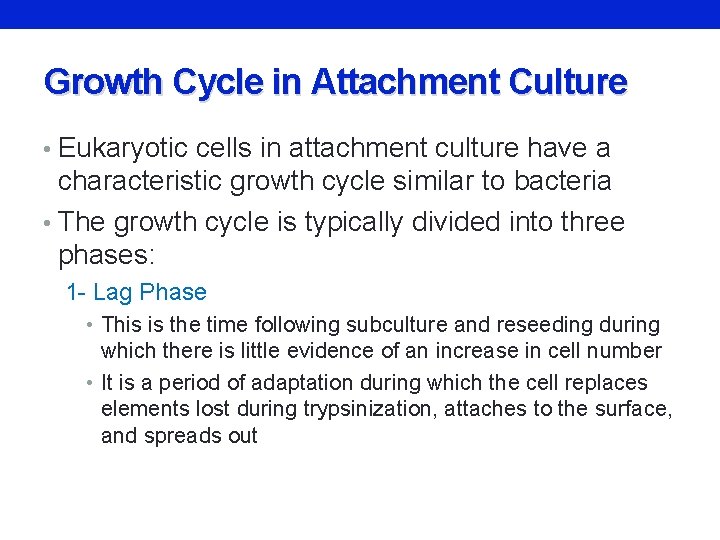 Growth Cycle in Attachment Culture

• Eukaryotic cells in attachment culture have a characteristic growth cycle similar to bacteria

• The growth cycle is typically divided into three phases:

1- Lag Phase

• This is the time following subculture and reseeding during which there is little evidence of an increase in cell number

• It is a period of adaptation during which the cell replaces elements lost during trypsinization, attaches to the surface, and spreads out